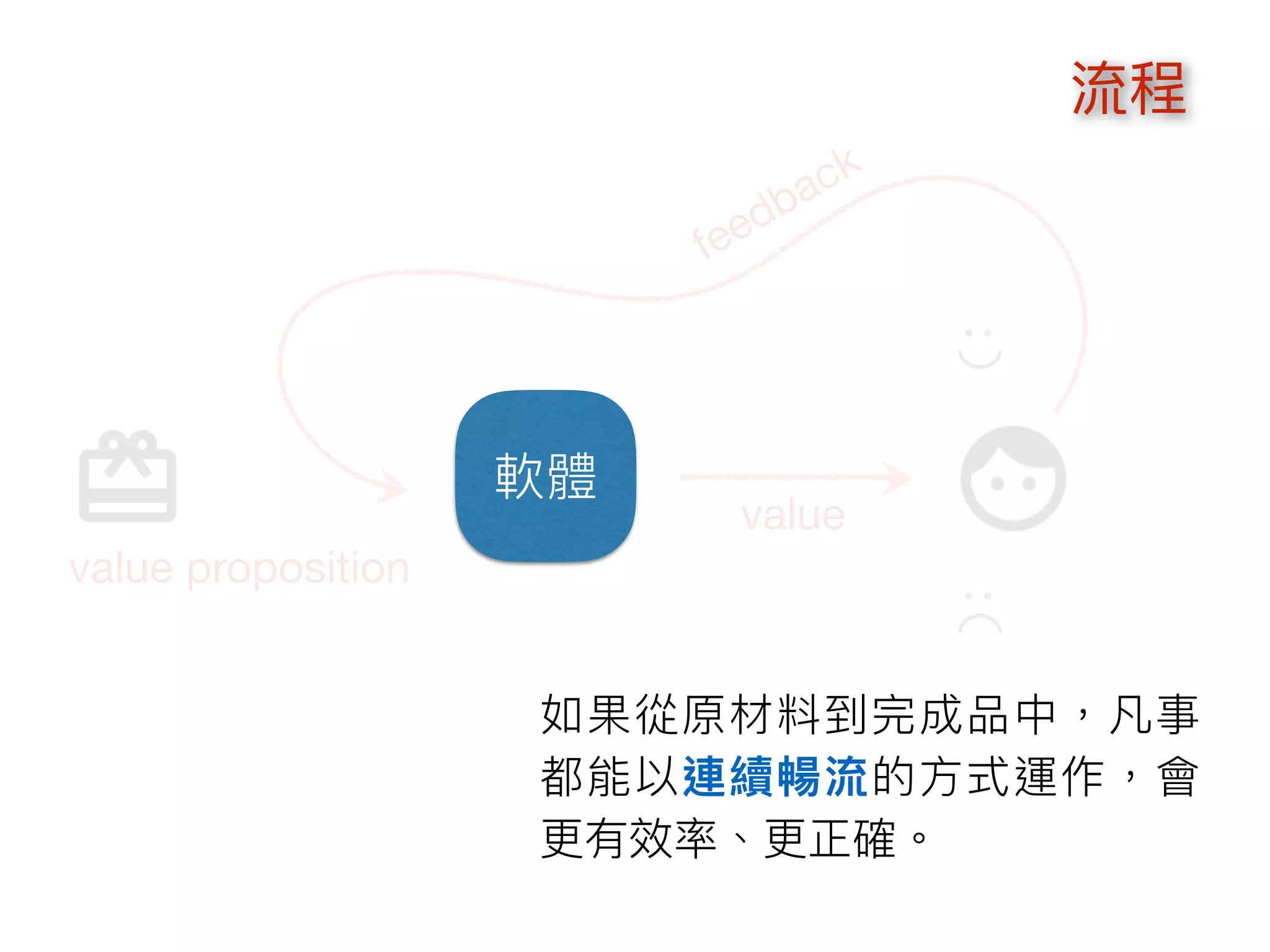 流程

feedback

軟體

value

value proposition

如果從原材料到完成品中，凡事都能以連續暢流的方式運作，會更有效率、更正確。